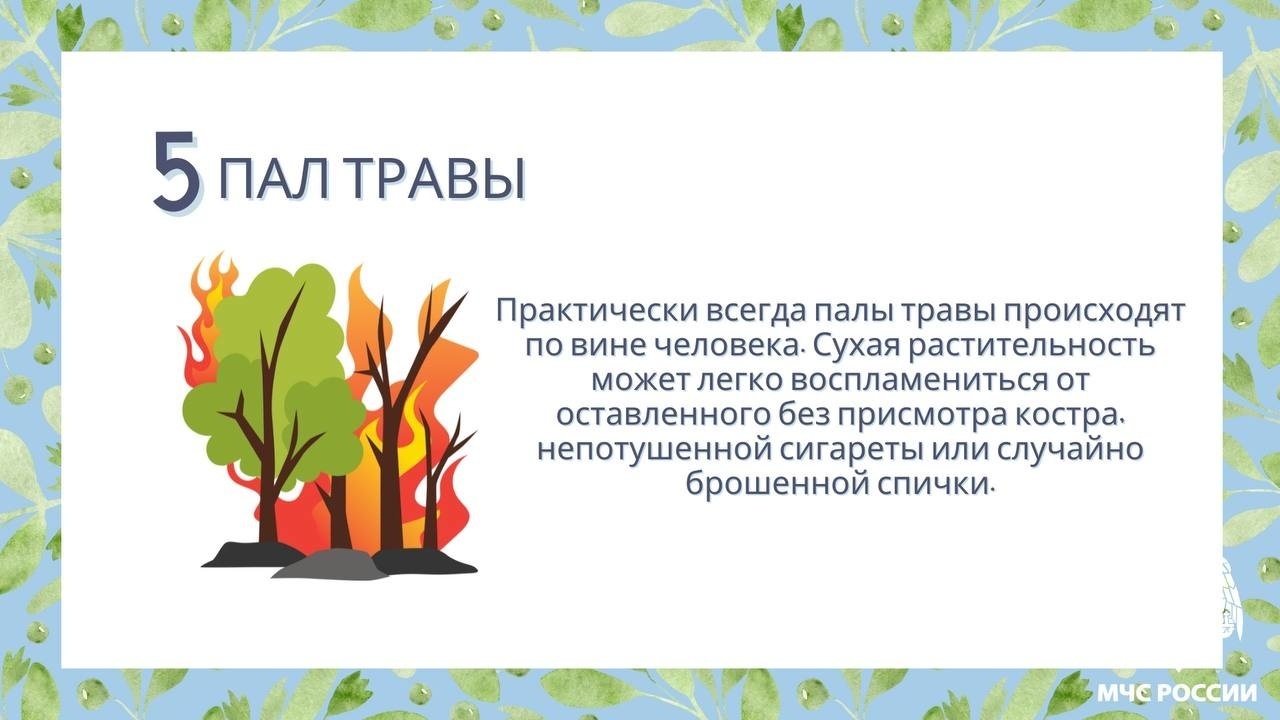 5 ПАЛ ТРАВЫ

Практически всегда палы травы происходят по вине человека. Сухая растительность может легко воспламениться от оставленного без присмотра костра, непотушенной сигареты или случайно брошенной спички.

МЧС РОССИИ